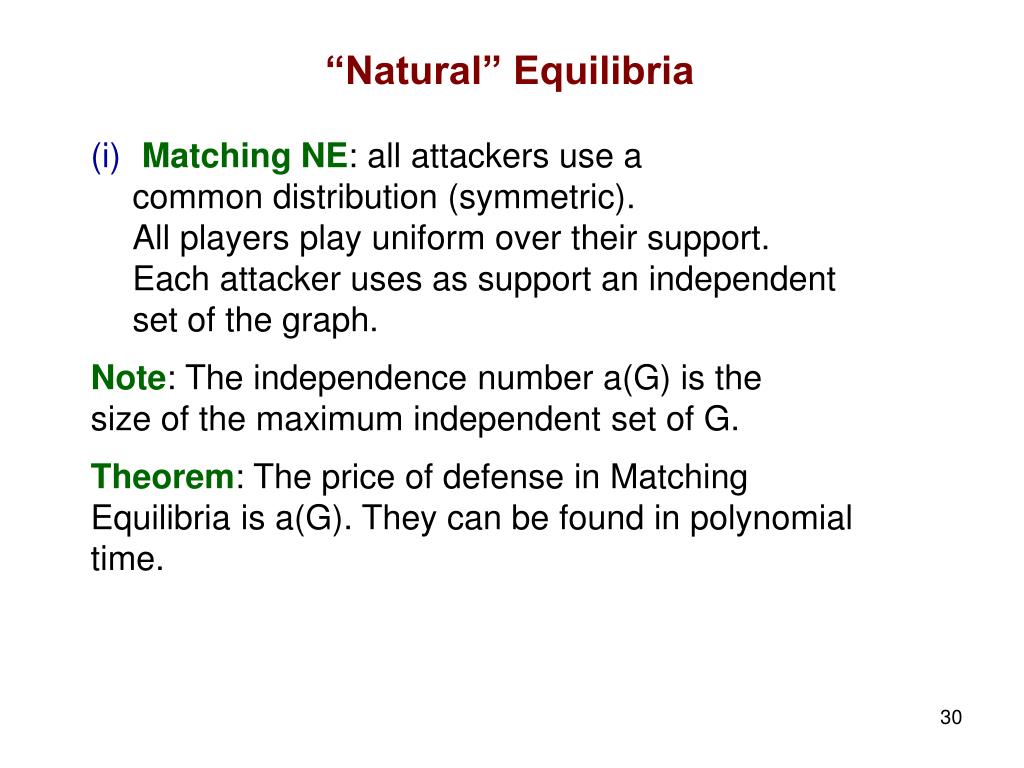 “Natural” Equilibria

(i) Matching NE: all attackers use a common distribution (symmetric). All players play uniform over their support. Each attacker uses as support an independent set of the graph.

Note: The independence number a(G) is the size of the maximum independent set of G.

Theorem: The price of defense in Matching Equilibria is a(G). They can be found in polynomial time.

30